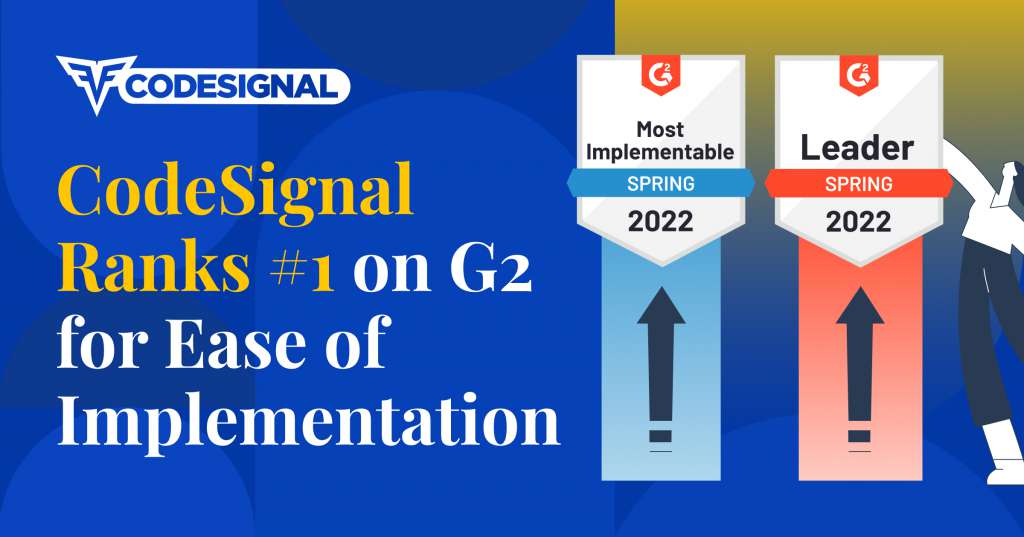 CODESIGNAL

CodeSignal Ranks #1 on G2 for Ease of Implementation

G2
Most Implementable
SPRING
2022

G2
Leader
SPRING
2022